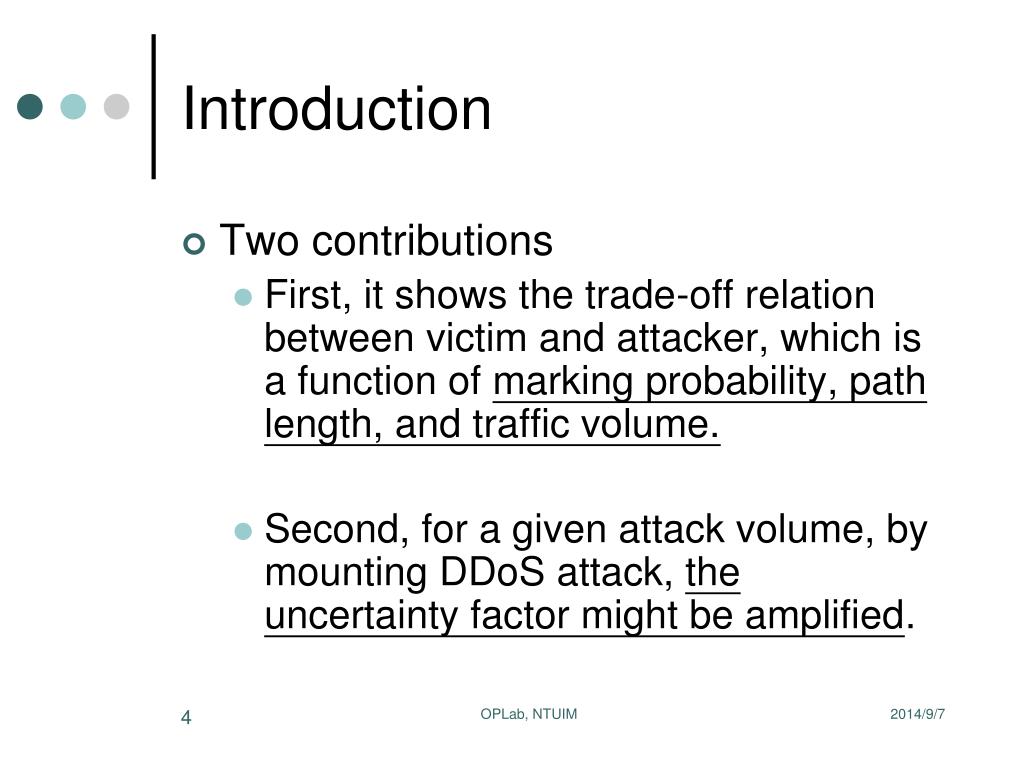 Introduction

Two contributions

First, it shows the trade-off relation between victim and attacker, which is a function of marking probability, path length, and traffic volume.

Second, for a given attack volume, by mounting DDoS attack, the uncertainty factor might be amplified.

4

OPLab, NTUIM

2014/9/7